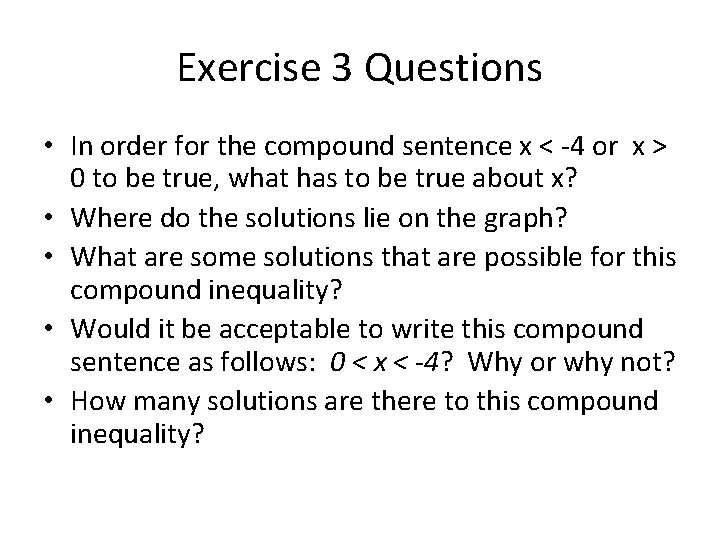 Exercise 3 Questions

• In order for the compound sentence $x < -4$ or $x > 0$ to be true, what has to be true about x?
• Where do the solutions lie on the graph?
• What are some solutions that are possible for this compound inequality?
• Would it be acceptable to write this compound sentence as follows: $0 < x < -4$? Why or why not?
• How many solutions are there to this compound inequality?